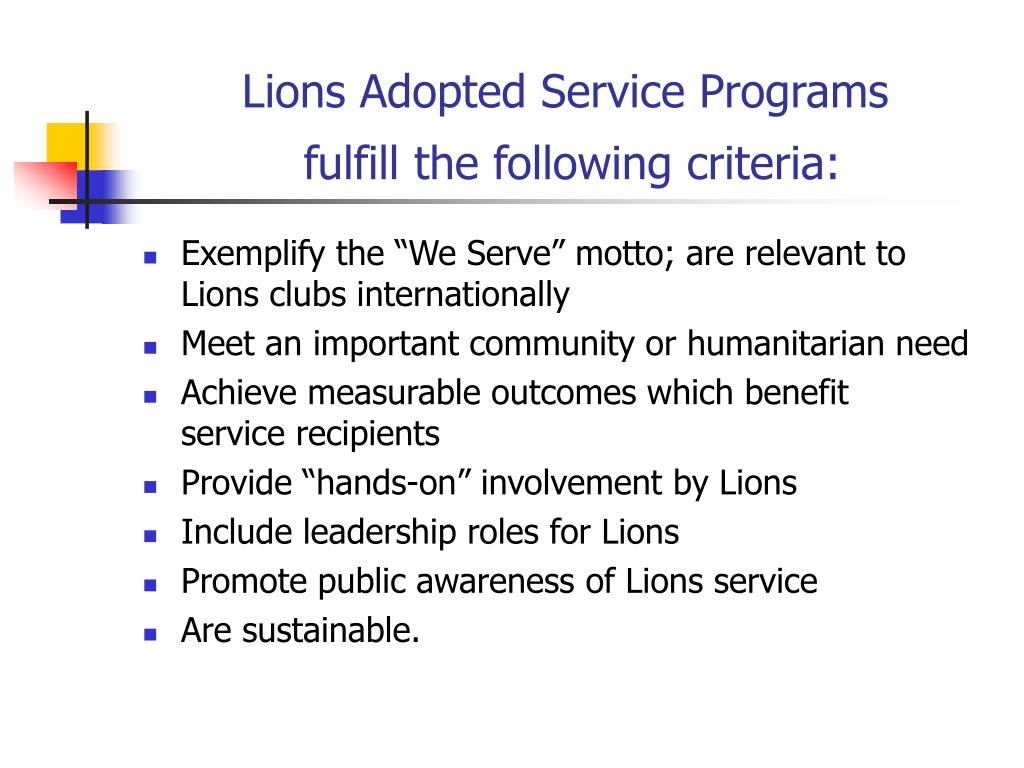 Lions Adopted Service Programs fulfill the following criteria:

- Exemplify the “We Serve” motto; are relevant to Lions clubs internationally
- Meet an important community or humanitarian need
- Achieve measurable outcomes which benefit service recipients
- Provide “hands-on” involvement by Lions
- Include leadership roles for Lions
- Promote public awareness of Lions service
- Are sustainable.